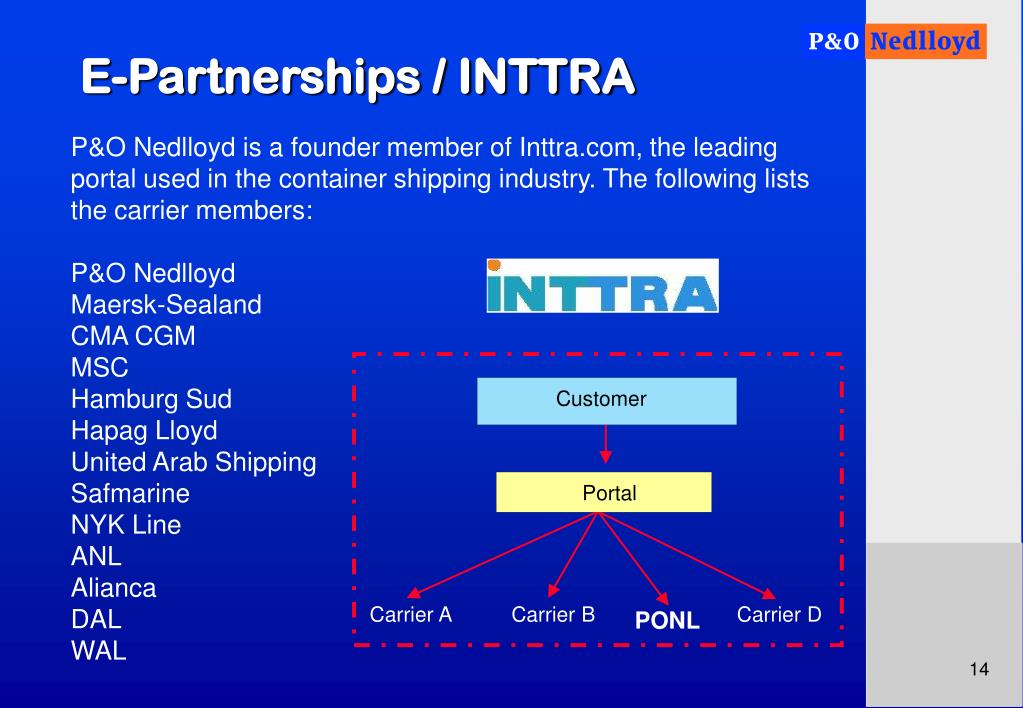 P&O Nedlloyd

E-Partnerships / INTTRA

P&O Nedlloyd is a founder member of Inttra.com, the leading portal used in the container shipping industry. The following lists the carrier members:

P&O Nedlloyd
Maersk-Sealand
CMA CGM
MSC
Hamburg Sud
Hapag Lloyd
United Arab Shipping
Safmarine
NYK Line
ANL
Alianca
DAL
WAL

INTTRA

Customer

Portal

Carrier A
Carrier B
PONL
Carrier D

14